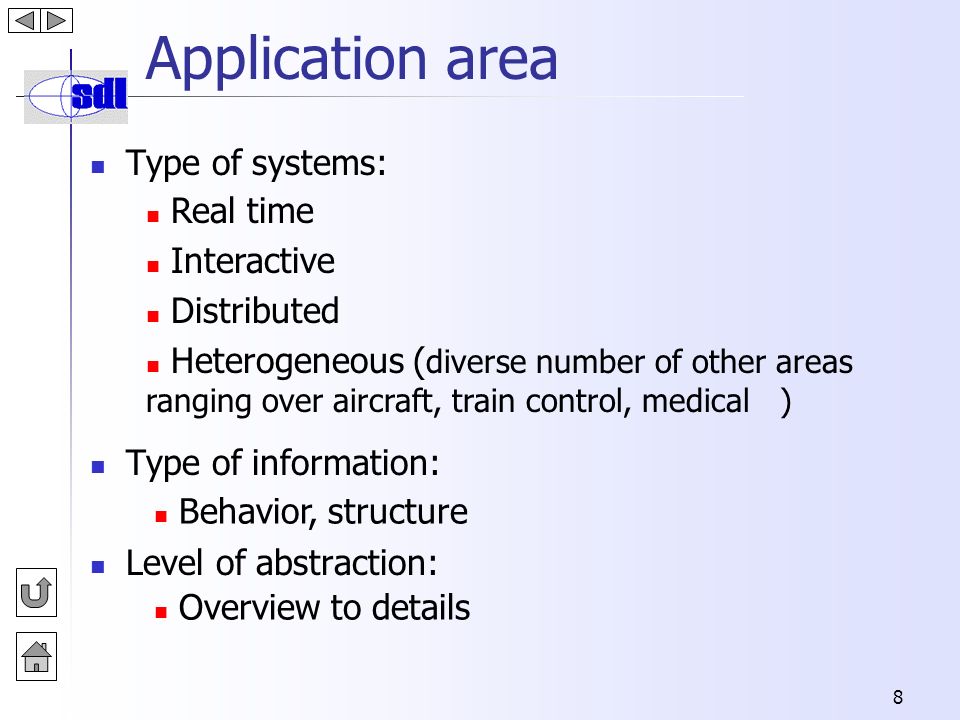 sdl

Application area

Type of systems:

Real time

Interactive

Distributed

Heterogeneous (diverse number of other areas ranging over aircraft, train control, medical )

Type of information:

Behavior, structure

Level of abstraction:

Overview to details

8